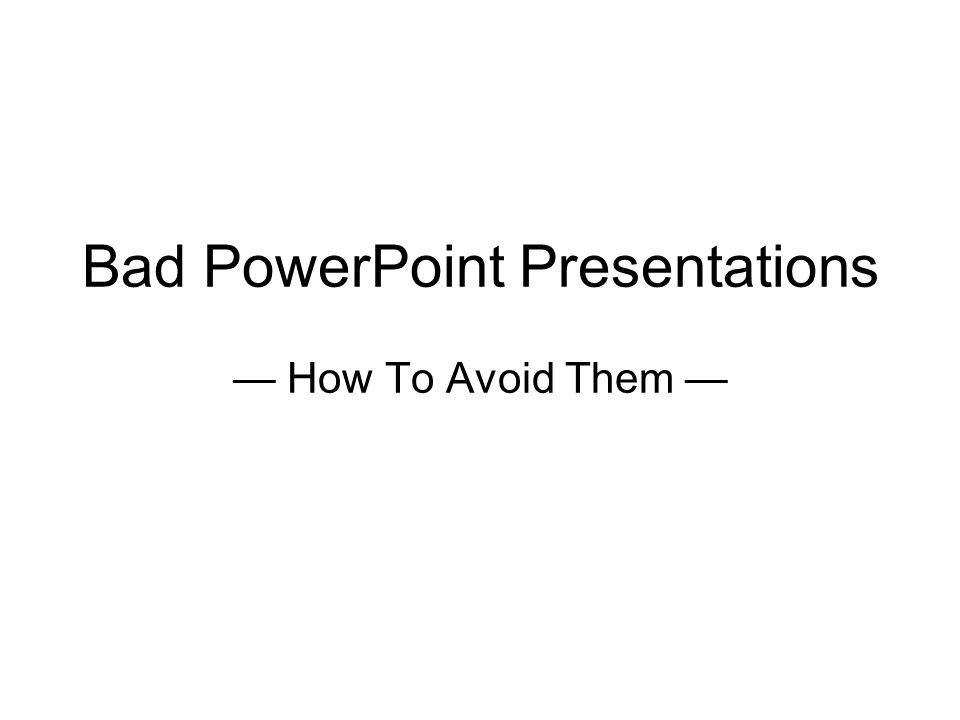 Bad PowerPoint Presentations

— How To Avoid Them —